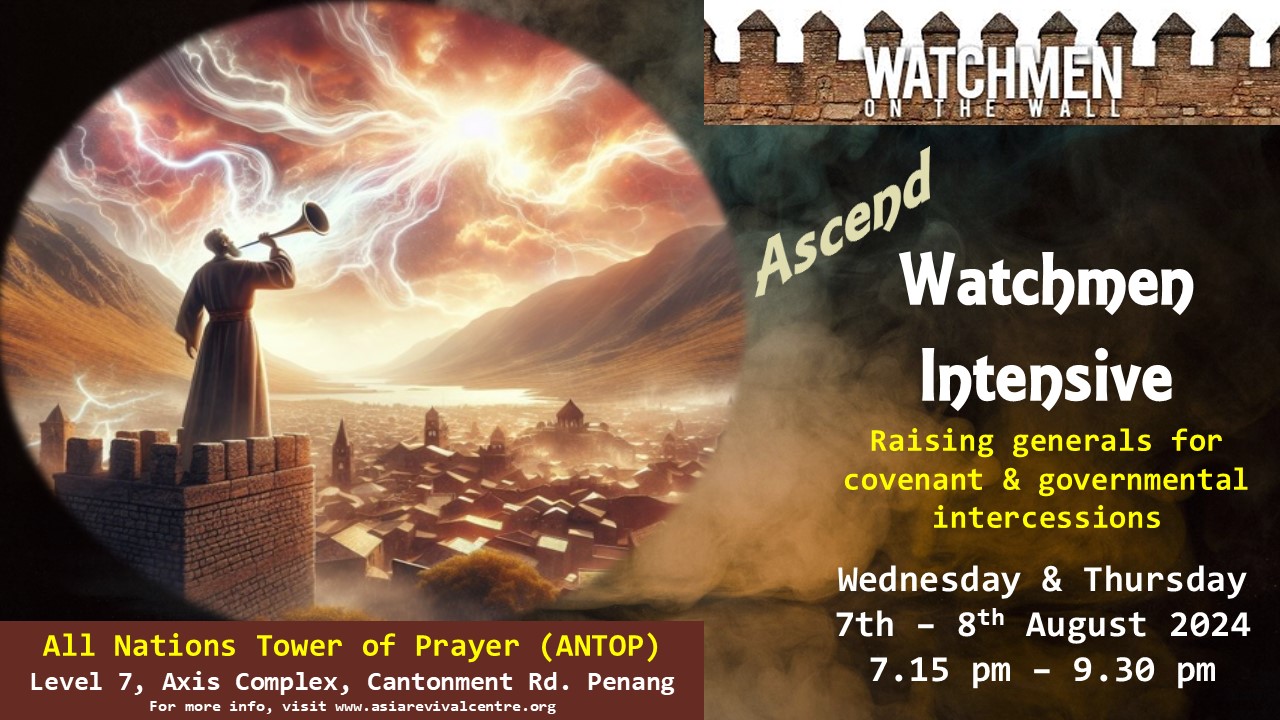 WATCHMEN
ON THE WALL

Ascend
Watchmen Intensive

Raising generals for covenant & governmental intercessions

Wednesday & Thursday
7th – 8$^{th}$ August 2024
7.15 pm – 9.30 pm

All Nations Tower of Prayer (ANTOP)
Level 7, Axis Complex, Cantonment Rd. Penang
For more info, visit www.asiarevivalcentre.org